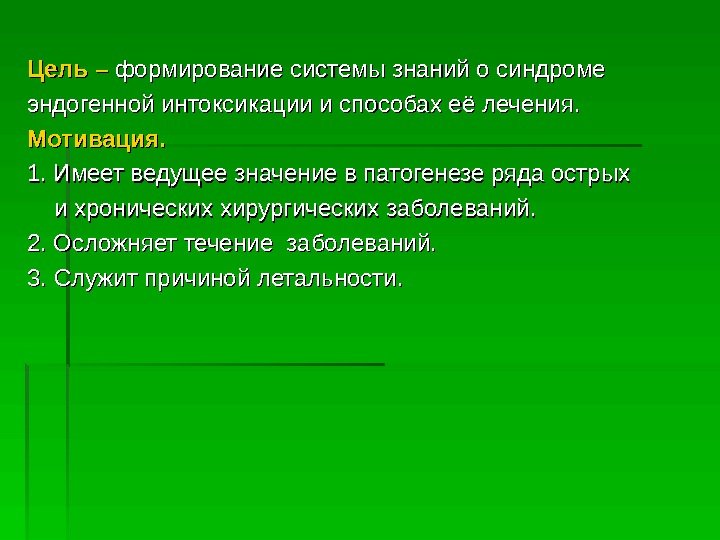 Цель – формирование системы знаний о синдроме эндогенной интоксикации и способах её лечения.

Мотивация.

1. Имеет ведущее значение в патогенезе ряда острых и хронических хирургических заболеваний.

2. Осложняет течение  заболеваний.

3. Служит причиной летальности.